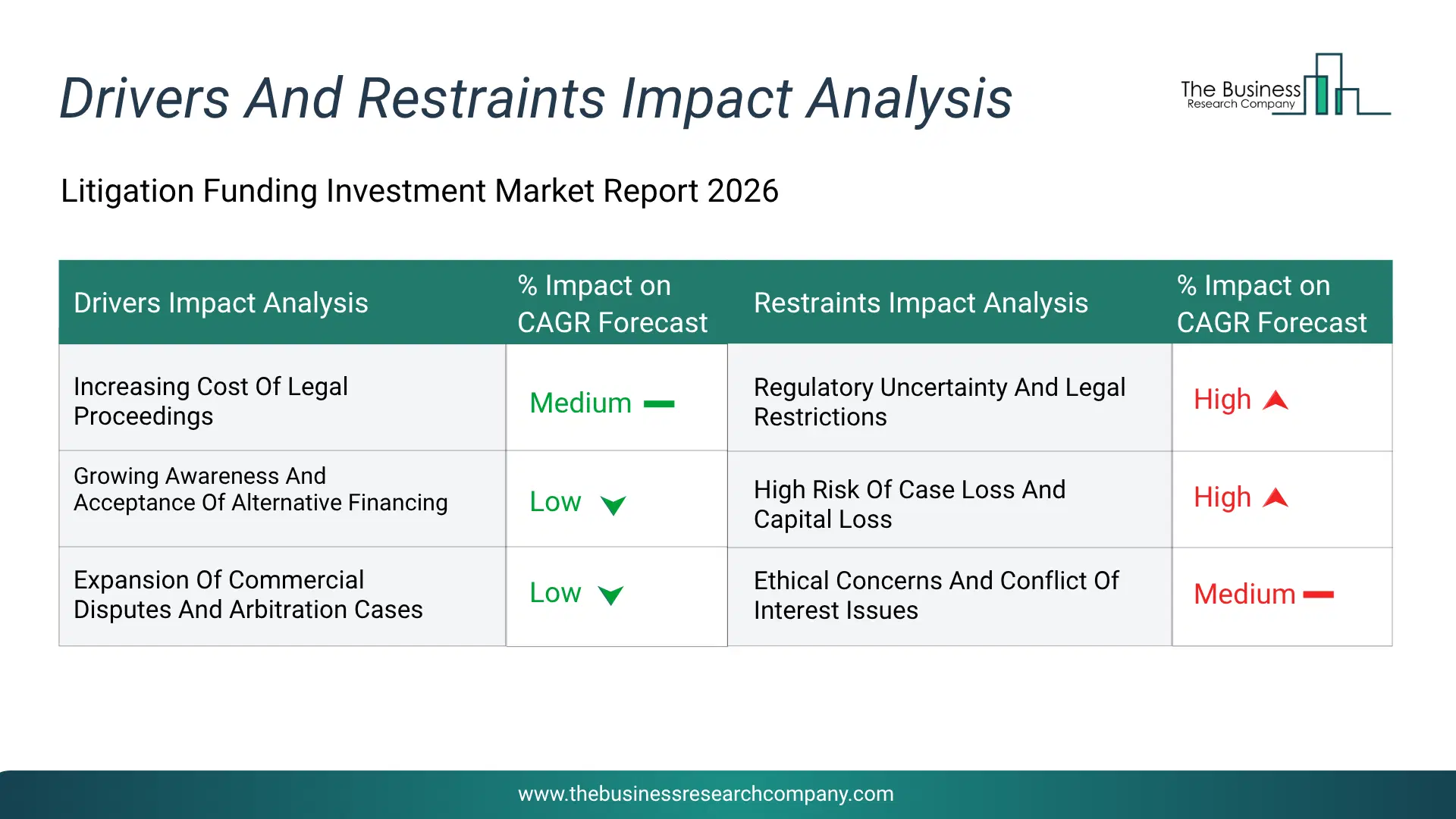 Drivers And Restraints Impact Analysis

The Business Research Company

Litigation Funding Investment Market Report 2026

| Drivers Impact Analysis | % Impact on CAGR Forecast | Restraints Impact Analysis | % Impact on CAGR Forecast |
|---|---|---|---|
| Increasing Cost Of Legal Proceedings | Medium | Regulatory Uncertainty And Legal Restrictions | High |
| Growing Awareness And Acceptance Of Alternative Financing | Low | High Risk Of Case Loss And Capital Loss | High |
| Expansion Of Commercial Disputes And Arbitration Cases | Low | Ethical Concerns And Conflict Of Interest Issues | Medium |

www.thebusinessresearchcompany.com